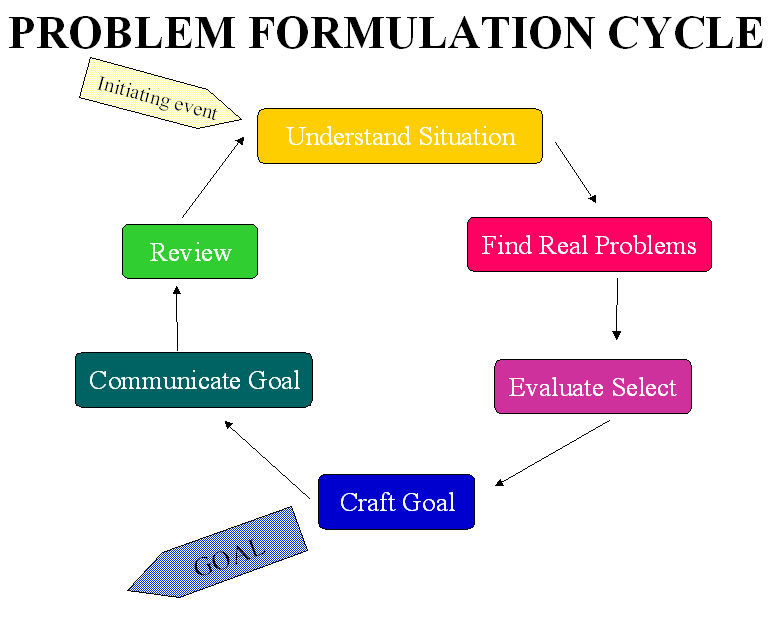 PROBLEM FORMULATION CYCLE

Initiating event

Understand Situation

Find Real Problems

Evaluate Select

Craft Goal

GOAL

Communicate Goal

Review